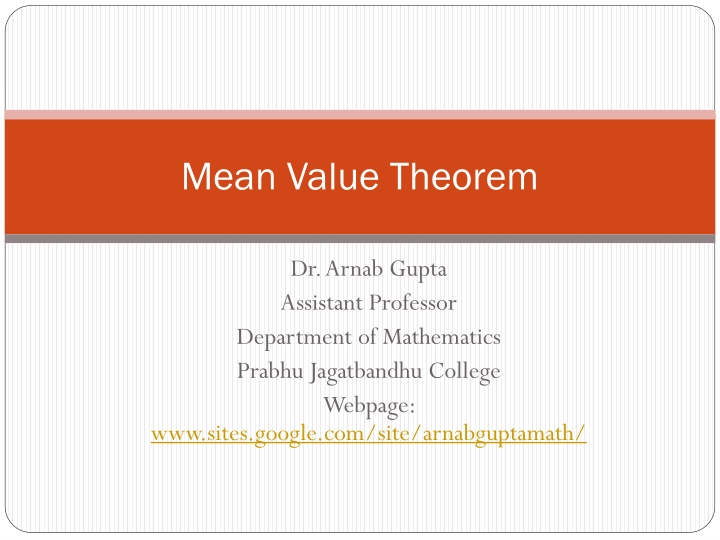 Mean Value Theorem

Dr. Arnab Gupta
Assistant Professor
Department of Mathematics
Prabhu Jagatbandhu College
Webpage:
www.sites.google.com/site/arnabguptamath/